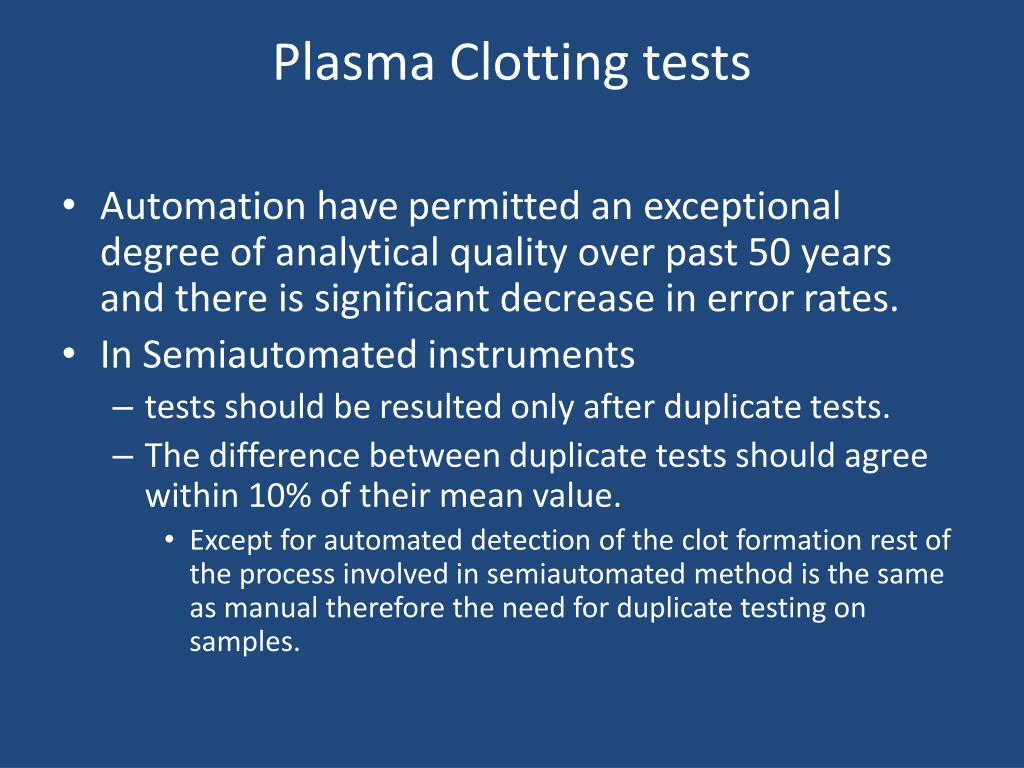 Plasma Clotting tests

• Automation have permitted an exceptional degree of analytical quality over past 50 years and there is significant decrease in error rates.
• In Semiautomated instruments
– tests should be resulted only after duplicate tests.
– The difference between duplicate tests should agree within 10% of their mean value.
• Except for automated detection of the clot formation rest of the process involved in semiautomated method is the same as manual therefore the need for duplicate testing on samples.